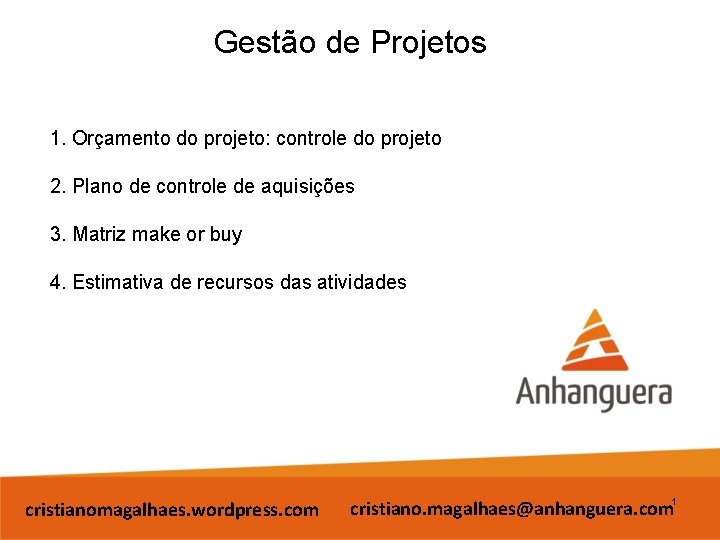 Gestão de Projetos

1. Orçamento do projeto: controle do projeto

2. Plano de controle de aquisições

3. Matriz make or buy

4. Estimativa de recursos das atividades

Anhanguera

cristianomagalhaes.wordpress.com cristiano.magalhaes@anhanguera.com

1